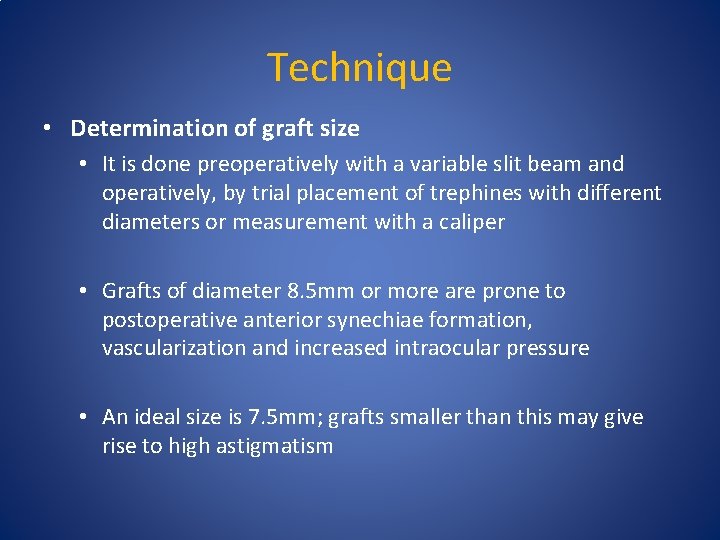 Technique

• Determination of graft size
  • It is done preoperatively with a variable slit beam and operatively, by trial placement of trephines with different diameters or measurement with a caliper

  • Grafts of diameter 8.5mm or more are prone to postoperative anterior synechiae formation, vascularization and increased intraocular pressure

  • An ideal size is 7.5mm; grafts smaller than this may give rise to high astigmatism